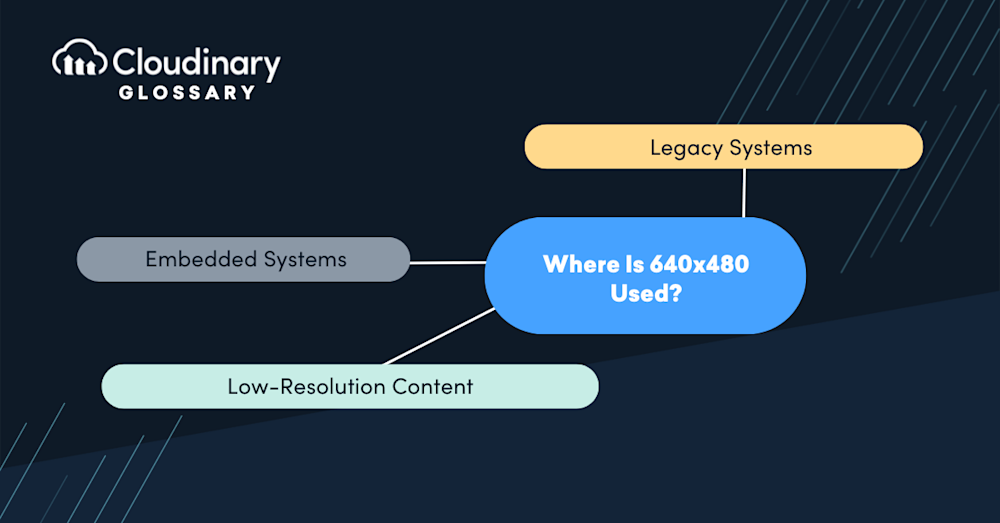 Cloudinary
GLOSSARY

Legacy Systems

Embedded Systems

Where Is 640x480 Used?

Low-Resolution Content